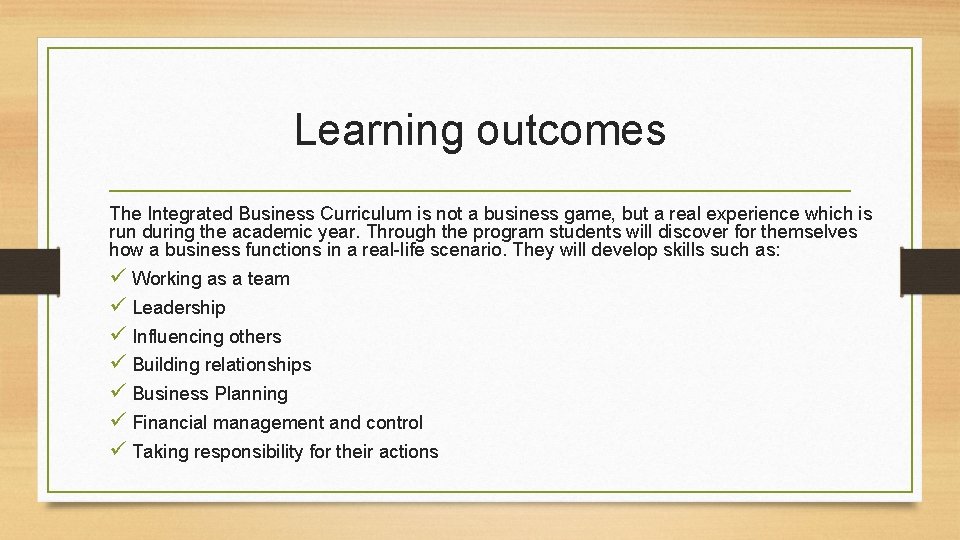 Learning outcomes

The Integrated Business Curriculum is not a business game, but a real experience which is run during the academic year. Through the program students will discover for themselves how a business functions in a real-life scenario. They will develop skills such as:

✓ Working as a team
✓ Leadership
✓ Influencing others
✓ Building relationships
✓ Business Planning
✓ Financial management and control
✓ Taking responsibility for their actions